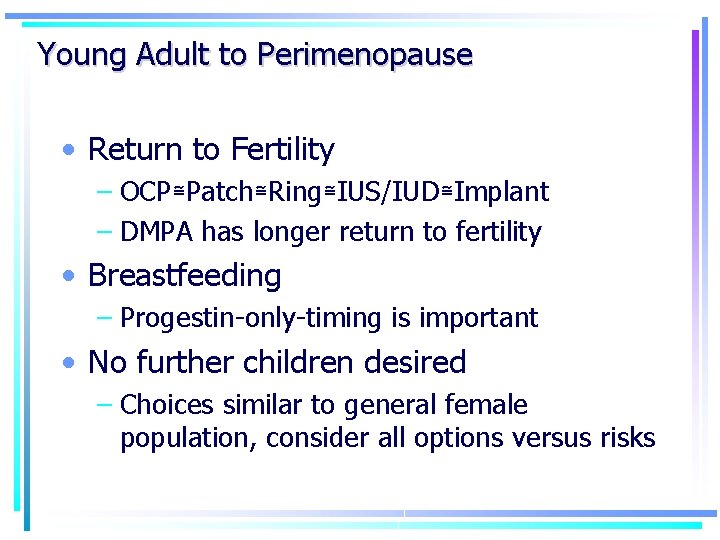 Young Adult to Perimenopause

• Return to Fertility
 – OCP≅Patch≅Ring≅IUS/IUD≅Implant
 – DMPA has longer return to fertility
• Breastfeeding
 – Progestin-only-timing is important
• No further children desired
 – Choices similar to general female population, consider all options versus risks